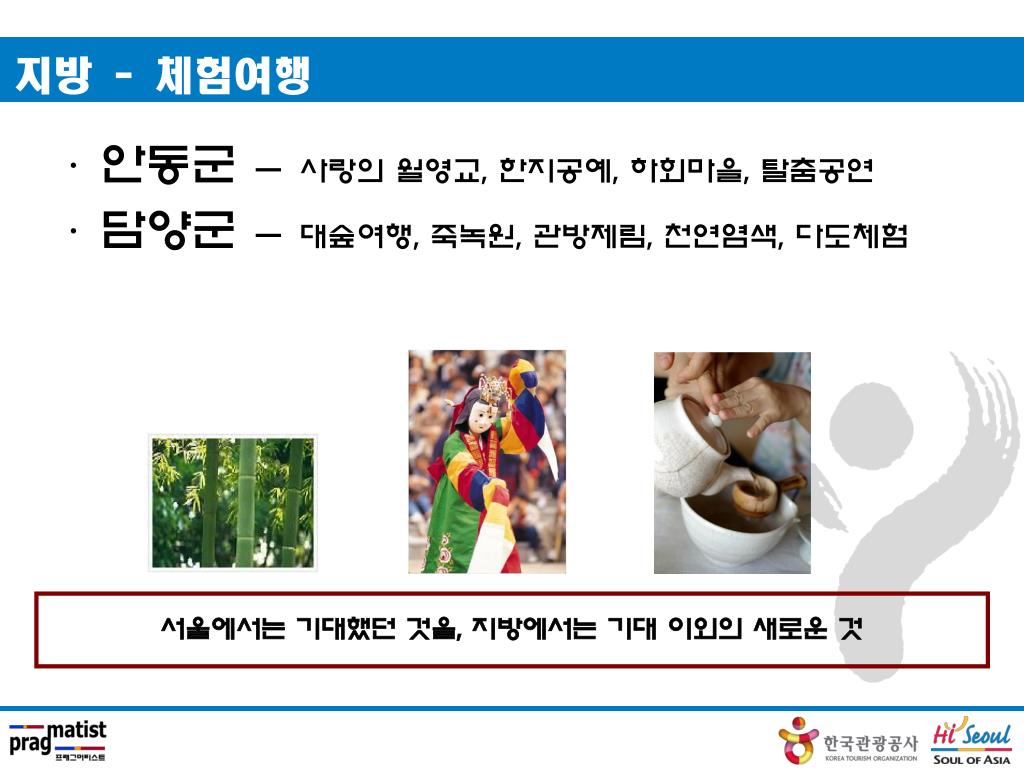 지방 - 체험여행

· 안동군 – 사랑의 월영교, 한지공예, 하회마을, 탈춤공연
· 담양군 – 대숲여행, 죽녹원, 관방제림, 천연염색, 다도체험

서울에서는 기대했던 것을, 지방에서는 기대 이외의 새로운 것

pragmatist
프래그머티스트

한국관광공사
KOREA TOURISM ORGANIZATION

Hi Seoul
SOUL OF ASIA